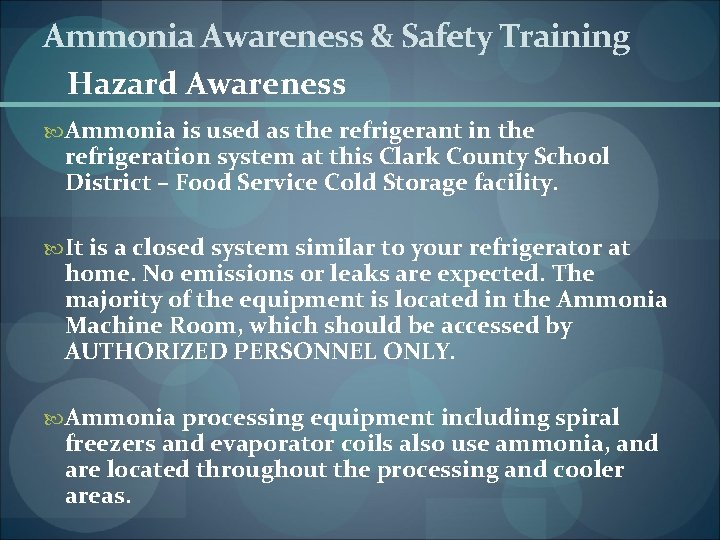 Ammonia Awareness & Safety Training

Hazard Awareness

Ammonia is used as the refrigerant in the refrigeration system at this Clark County School District – Food Service Cold Storage facility.

It is a closed system similar to your refrigerator at home. No emissions or leaks are expected. The majority of the equipment is located in the Ammonia Machine Room, which should be accessed by AUTHORIZED PERSONNEL ONLY.

Ammonia processing equipment including spiral freezers and evaporator coils also use ammonia, and are located throughout the processing and cooler areas.